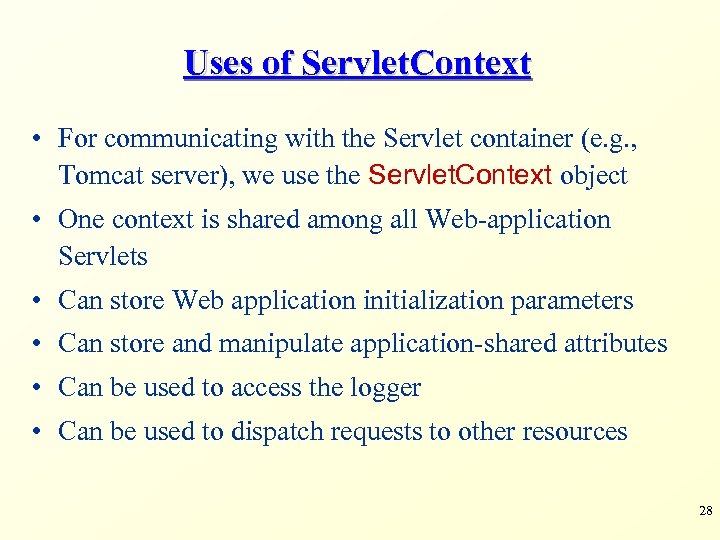 Uses of ServletContext

• For communicating with the Servlet container (e.g., Tomcat server), we use the ServletContext object
• One context is shared among all Web-application Servlets
• Can store Web application initialization parameters
• Can store and manipulate application-shared attributes
• Can be used to access the logger
• Can be used to dispatch requests to other resources

28